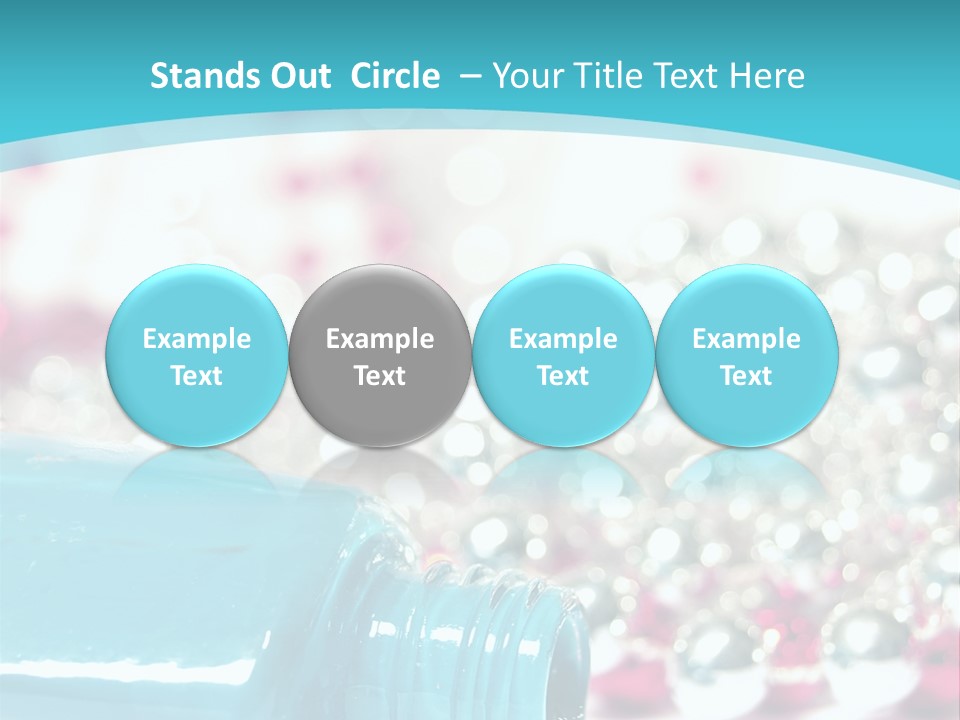 Stands Out Circle – Your Title Text Here

Example Text

Example Text

Example Text

Example Text